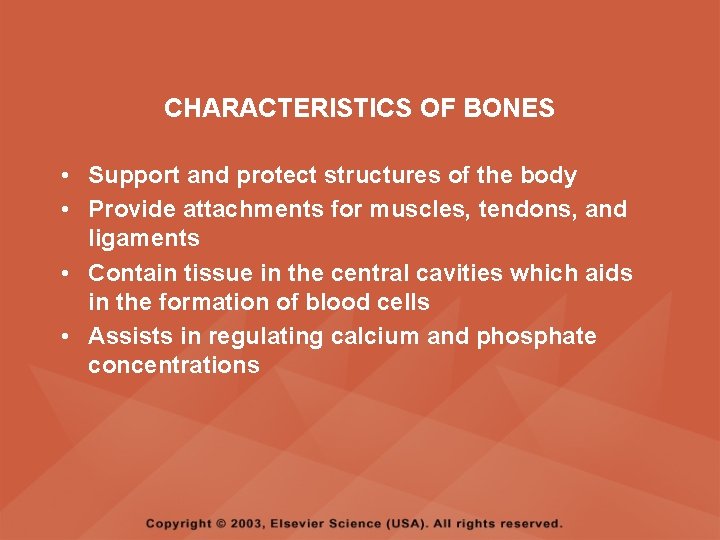 CHARACTERISTICS OF BONES

• Support and protect structures of the body
• Provide attachments for muscles, tendons, and ligaments
• Contain tissue in the central cavities which aids in the formation of blood cells
• Assists in regulating calcium and phosphate concentrations

Copyright © 2003, Elsevier Science (USA). All rights reserved.